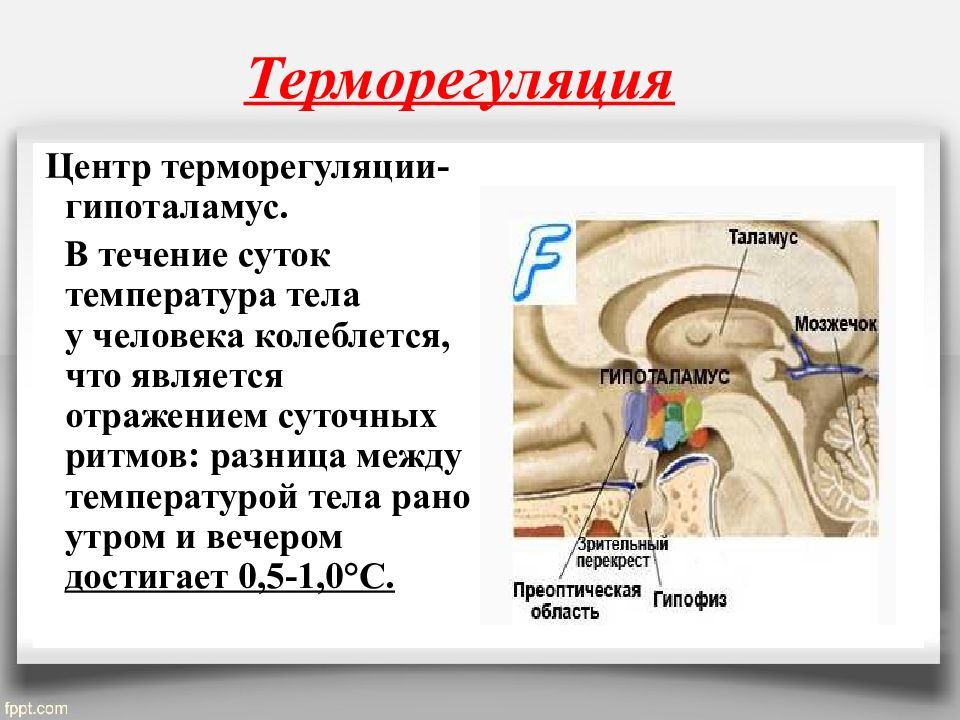 Терморегуляция

Центр терморегуляции-гипоталамус.

В течение суток температура тела у человека колеблется, что является отражением суточных ритмов: разница между температурой тела рано утром и вечером достигает 0,5-1,0°С.

F

Таламус

Мозжечок

ГИПОТАЛАМУС

Зрительный перекрест

Преоптическая область

Гипофиз

fppt.com